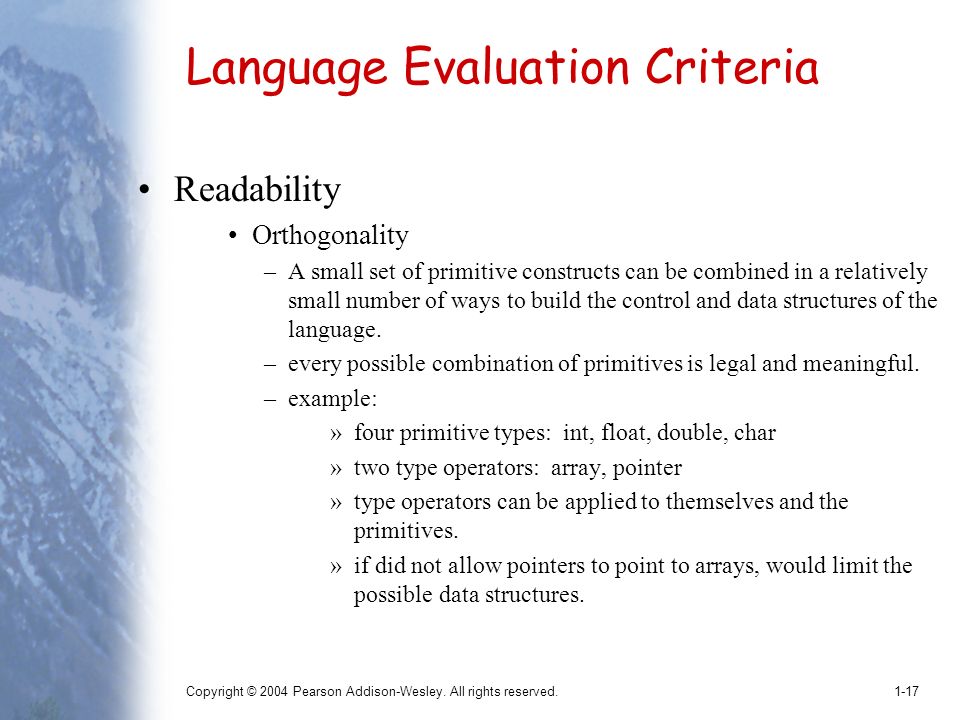 Language Evaluation Criteria

• Readability
  • Orthogonality
    – A small set of primitive constructs can be combined in a relatively small number of ways to build the control and data structures of the language.
    – every possible combination of primitives is legal and meaningful.
    – example:
      » four primitive types: int, float, double, char
      » two type operators: array, pointer
      » type operators can be applied to themselves and the primitives.
      » if did not allow pointers to point to arrays, would limit the possible data structures.

Copyright © 2004 Pearson Addison-Wesley. All rights reserved.
1-17